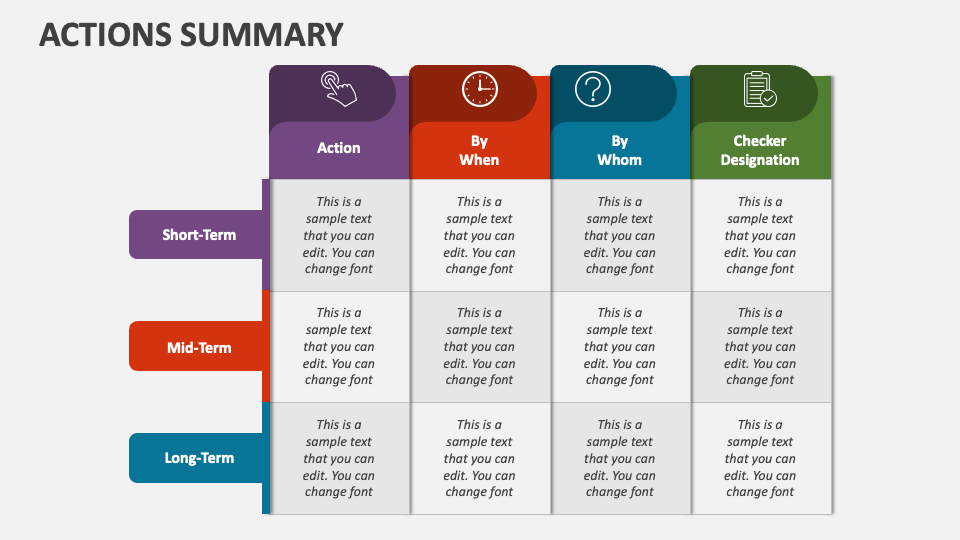 ACTIONS SUMMARY

|  | Action | By When | By Whom | Checker Designation |
|---|---|---|---|---|
| Short-Term | This is a sample text that you can edit. You can change font | This is a sample text that you can edit. You can change font | This is a sample text that you can edit. You can change font | This is a sample text that you can edit. You can change font |
| Mid-Term | This is a sample text that you can edit. You can change font | This is a sample text that you can edit. You can change font | This is a sample text that you can edit. You can change font | This is a sample text that you can edit. You can change font |
| Long-Term | This is a sample text that you can edit. You can change font | This is a sample text that you can edit. You can change font | This is a sample text that you can edit. You can change font | This is a sample text that you can edit. You can change font |